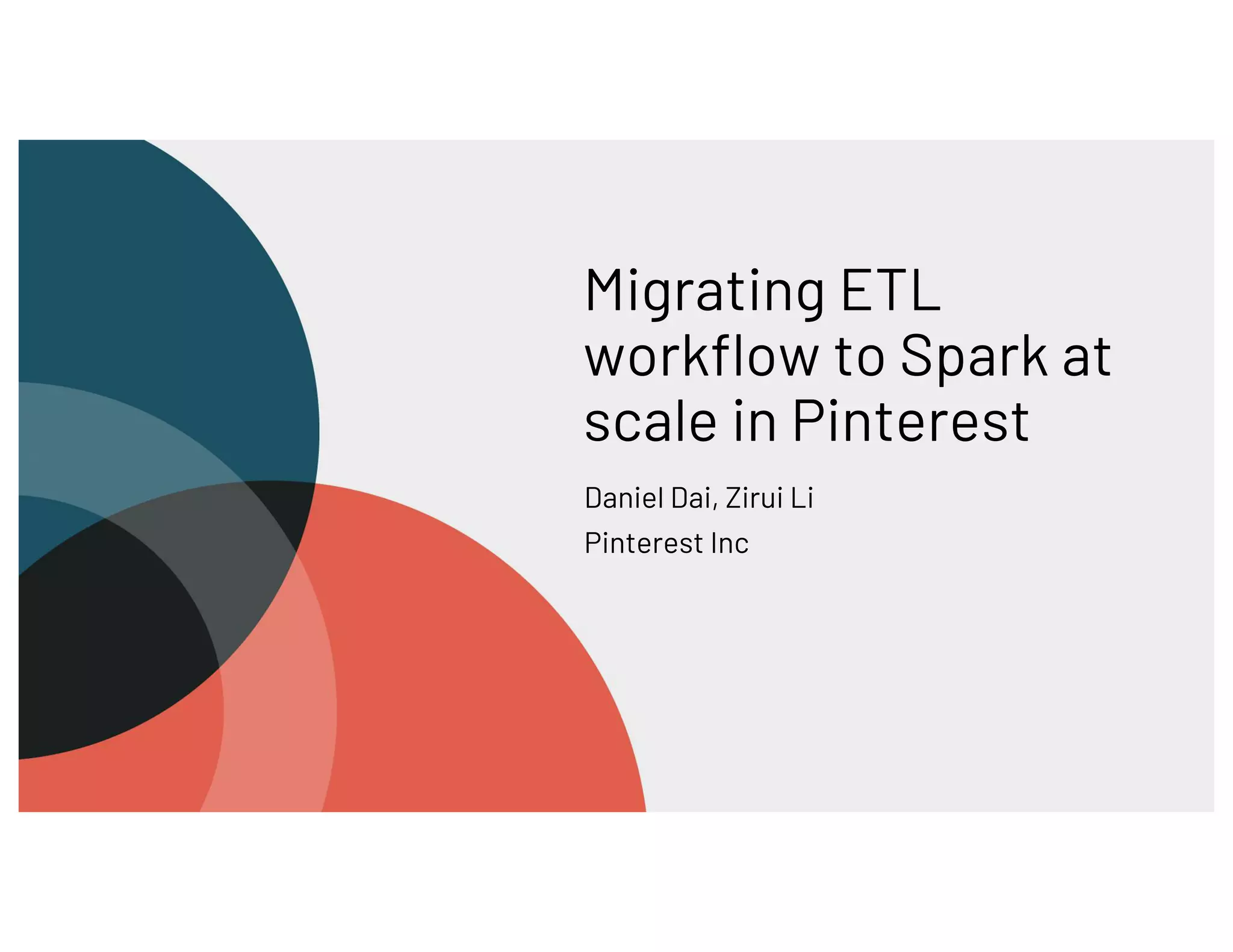 Migrating ETL workflow to Spark at scale in Pinterest

Daniel Dai, Zirui Li

Pinterest Inc